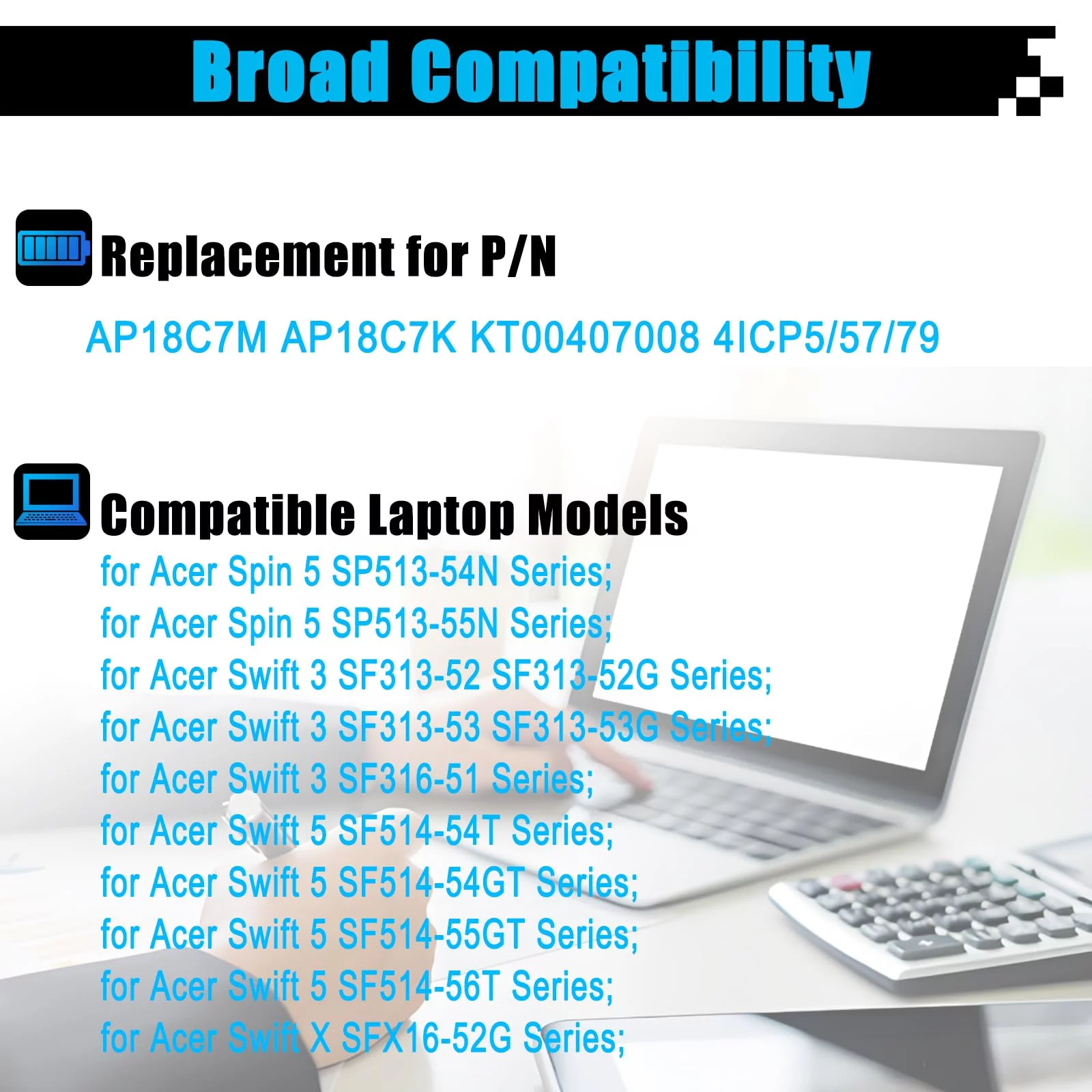 Broad Compatibility

Replacement for P/N

AP18C7M AP18C7K KT00407008 4ICP5/57/79

Compatible Laptop Models

for Acer Spin 5 SP513-54N Series;
for Acer Spin 5 SP513-55N Series;
for Acer Swift 3 SF313-52 SF313-52G Series;
for Acer Swift 3 SF313-53 SF313-53G Series;
for Acer Swift 3 SF316-51 Series;
for Acer Swift 5 SF514-54T Series;
for Acer Swift 5 SF514-54GT Series;
for Acer Swift 5 SF514-55GT Series;
for Acer Swift 5 SF514-56T Series;
for Acer Swift X SFX16-52G Series;